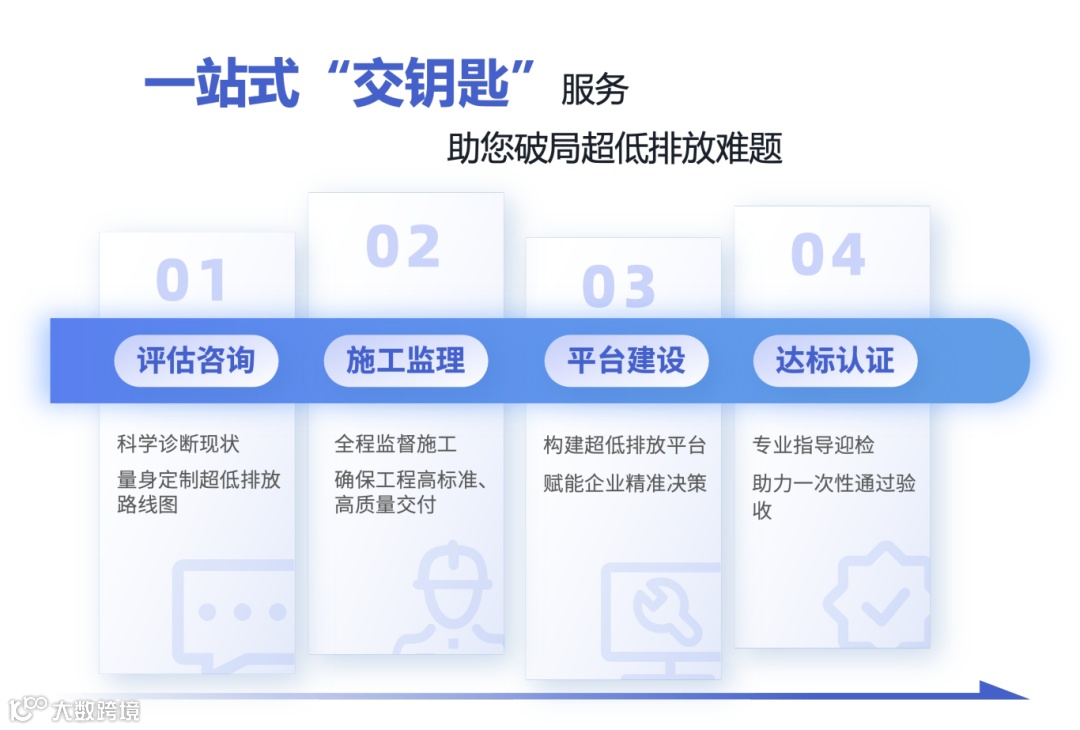 一站式“交钥匙”服务

助您破局超低排放难题

01

评估咨询

科学诊断现状

量身定制超低排放路线图

02

施工监理

全程监督施工

确保工程高标准、高质量交付

03

平台建设

构建超低排放平台

赋能企业精准决策

04

达标认证

专业指导迎检

助力一次性通过验收

大数跨境